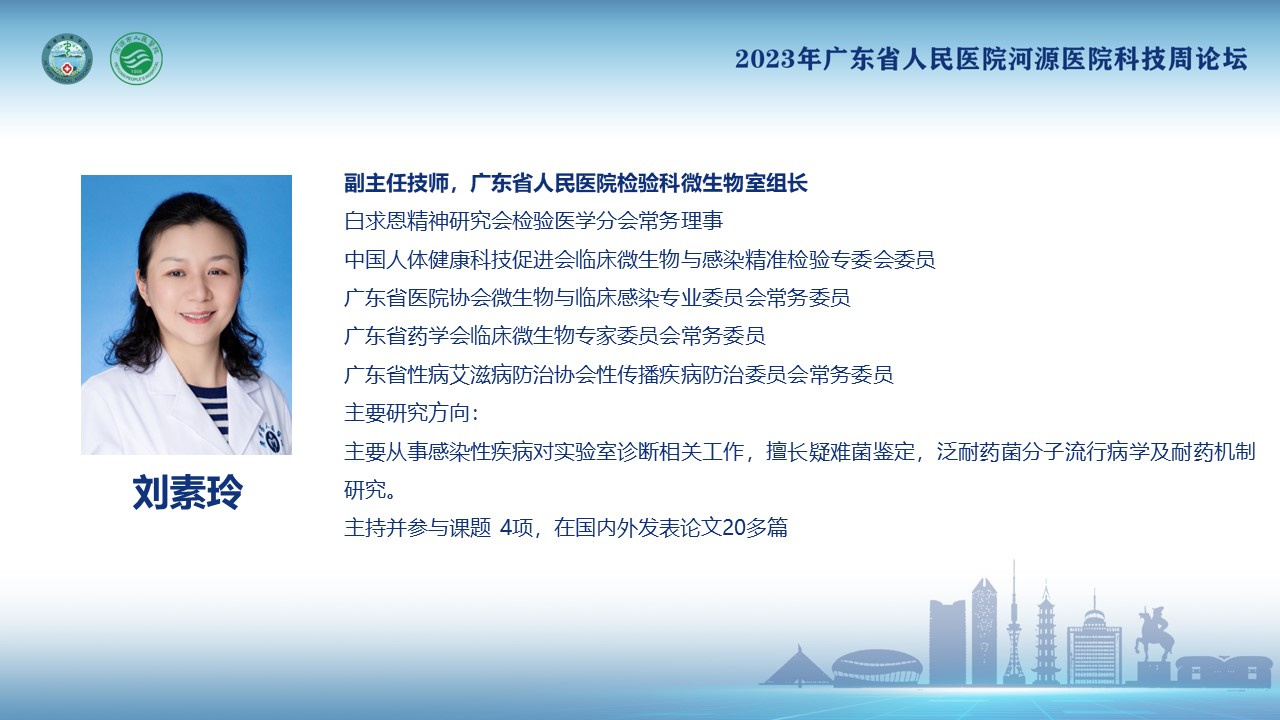 2023年广东省人民医院河源医院科技周论坛

副主任技师，广东省人民医院检验科微生物室组长
白求恩精神研究会检验医学分会常务理事
中国人体健康科技促进会临床微生物与感染精准检验专委会委员
广东省医院协会微生物与临床感染专业委员会常务委员
广东省药学会临床微生物专家委员会常务委员
广东省性病艾滋病防治协会性传播疾病防治委员会常务委员
主要研究方向：
主要从事感染性疾病对实验室诊断相关工作，擅长疑难菌鉴定，泛耐药菌分子流行病学及耐药机制研究。
主持并参与课题 4项，在国内外发表论文20多篇

刘素玲